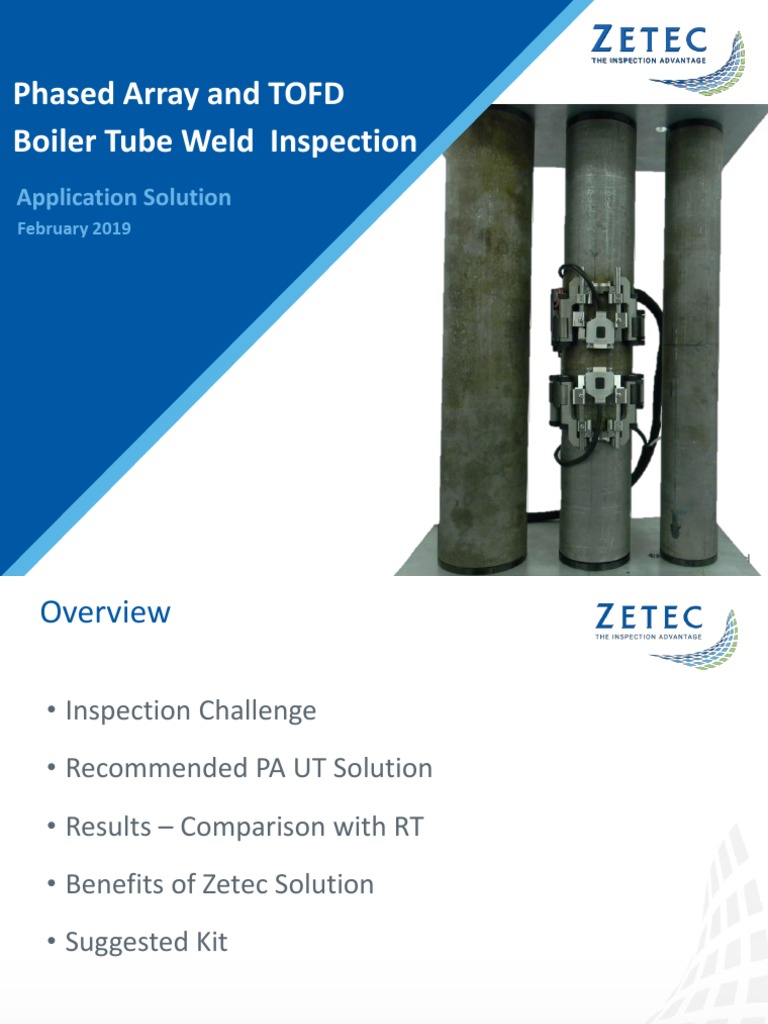 ZETEC
THE INSPECTION ADVANTAGE

Phased Array and TOFD Boiler Tube Weld Inspection

Application Solution
February 2019

Overview

ZETEC
THE INSPECTION ADVANTAGE

• Inspection Challenge
• Recommended PA UT Solution
• Results – Comparison with RT
• Benefits of Zetec Solution
• Suggested Kit